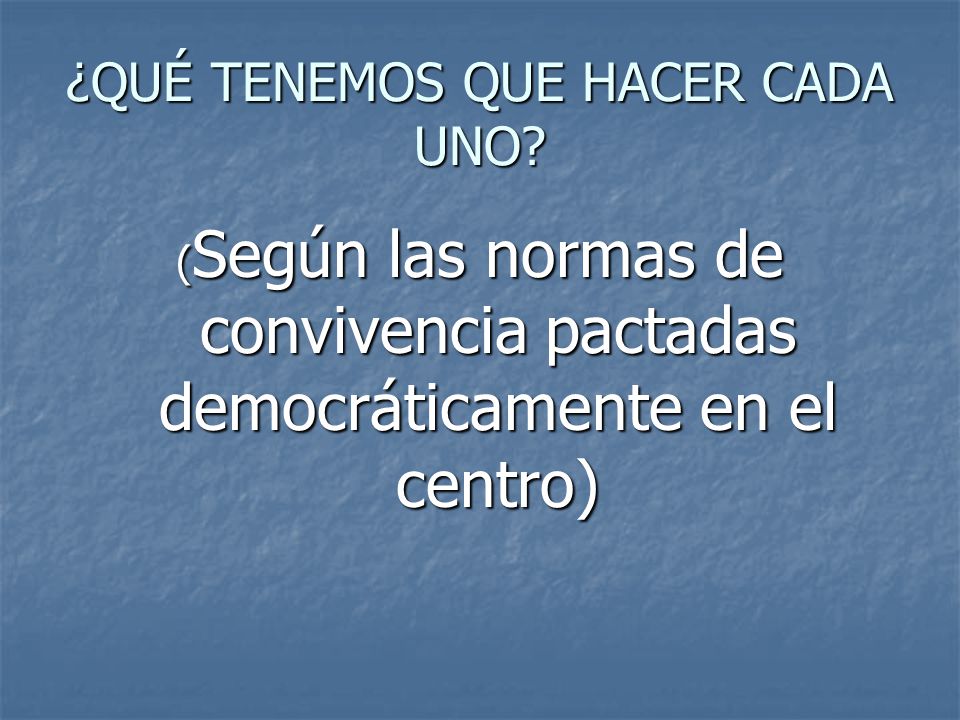 ¿QUÉ TENEMOS QUE HACER CADA UNO?

(Según las normas de convivencia pactadas democráticamente en el centro)